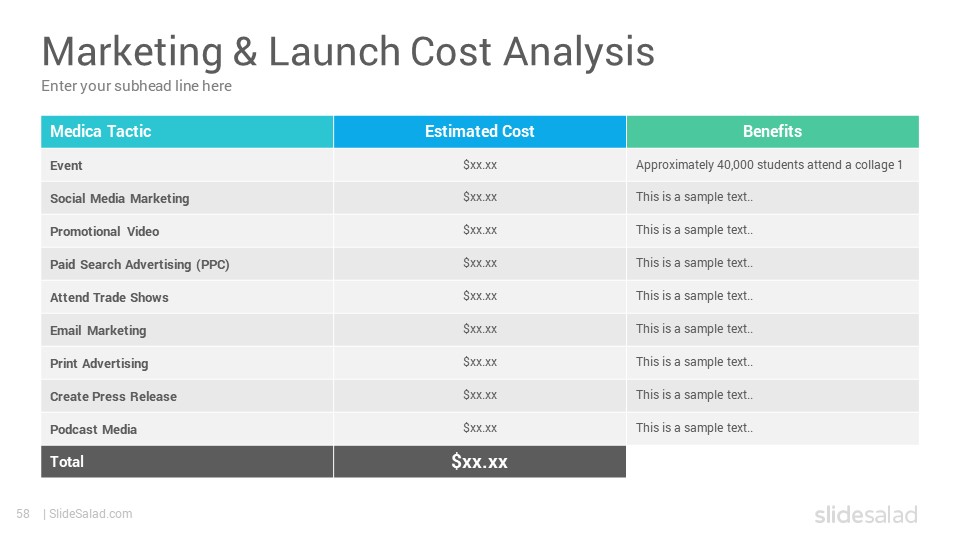 Marketing & Launch Cost Analysis
Enter your subhead line here

| Medica Tactic | Estimated Cost | Benefits |
|---|---|---|
| Event | \$xx.xx | Approximately 40,000 students attend a collage 1 |
| Social Media Marketing | \$xx.xx | This is a sample text.. |
| Promotional Video | \$xx.xx | This is a sample text.. |
| Paid Search Advertising (PPC) | \$xx.xx | This is a sample text.. |
| Attend Trade Shows | \$xx.xx | This is a sample text.. |
| Email Marketing | \$xx.xx | This is a sample text.. |
| Print Advertising | \$xx.xx | This is a sample text.. |
| Create Press Release | \$xx.xx | This is a sample text.. |
| Podcast Media | \$xx.xx | This is a sample text.. |
| Total | \$xx.xx | |

58 | SlideSalad.com
slidesalad